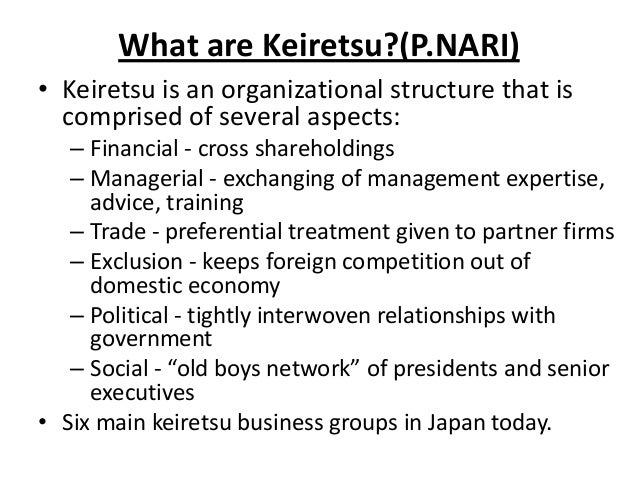 What are Keiretsu?(P.NARI)

• Keiretsu is an organizational structure that is comprised of several aspects:
– Financial - cross shareholdings
– Managerial - exchanging of management expertise, advice, training
– Trade - preferential treatment given to partner firms
– Exclusion - keeps foreign competition out of domestic economy
– Political - tightly interwoven relationships with government
– Social - “old boys network” of presidents and senior executives
• Six main keiretsu business groups in Japan today.